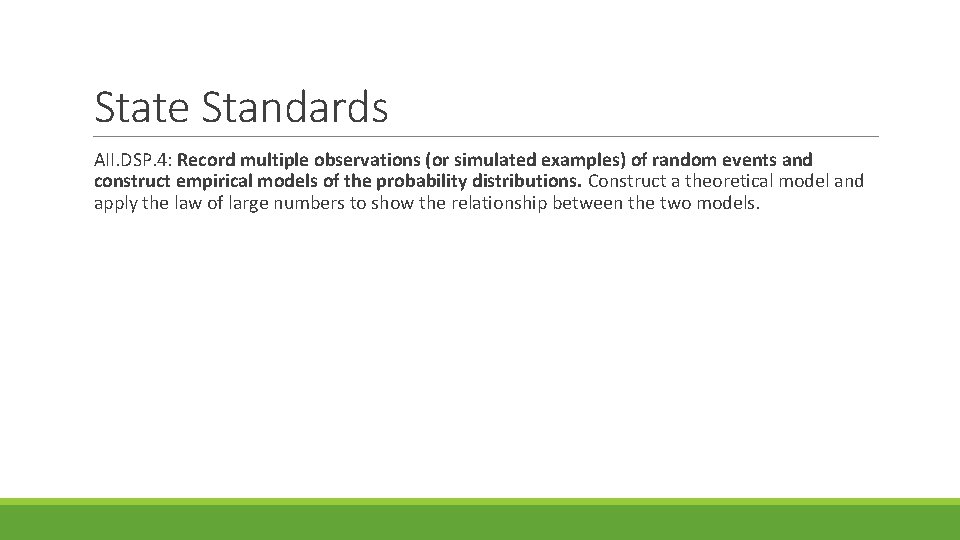 State Standards

AII.DSP.4: Record multiple observations (or simulated examples) of random events and construct empirical models of the probability distributions. Construct a theoretical model and apply the law of large numbers to show the relationship between the two models.